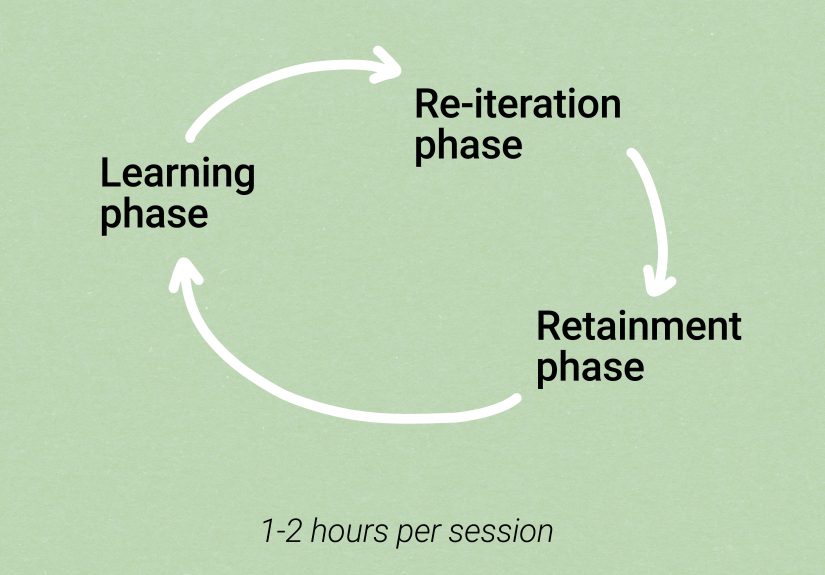 Learning phase

Re-iteration phase

Retainment phase

1-2 hours per session